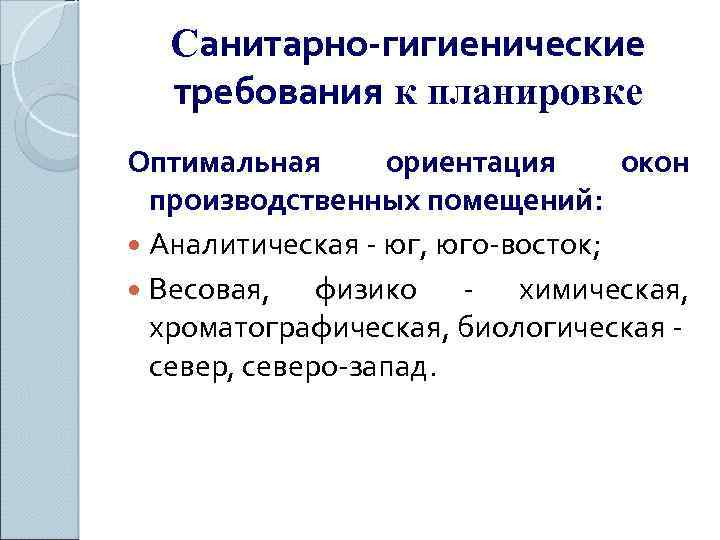 Санитарно-гигиенические требования к планировке

Оптимальная ориентация окон производственных помещений:

Аналитическая - юг, юго-восток;

Весовая, физико - химическая, хроматографическая, биологическая - север, северо-запад.